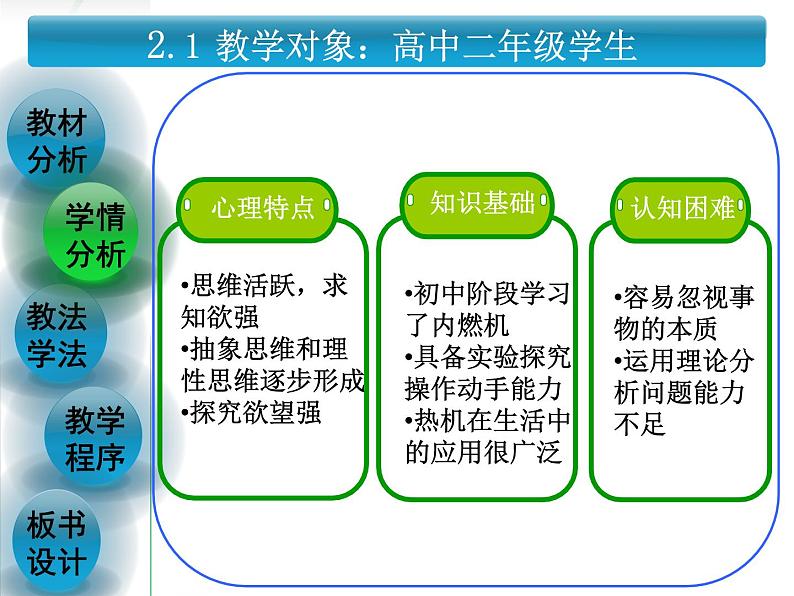 2.1 教学对象：高中二年级学生

教材分析

学情分析

教法学法

教学程序

板书设计

心理特点

•思维活跃，求知欲强
•抽象思维和理性思维逐步形成
•探究欲望强

知识基础

•初中阶段学习了内燃机
•具备实验探究操作动手能力
•热机在生活中的应用很广泛

认知困难

•容易忽视事物的本质
•运用理论分析问题能力不足